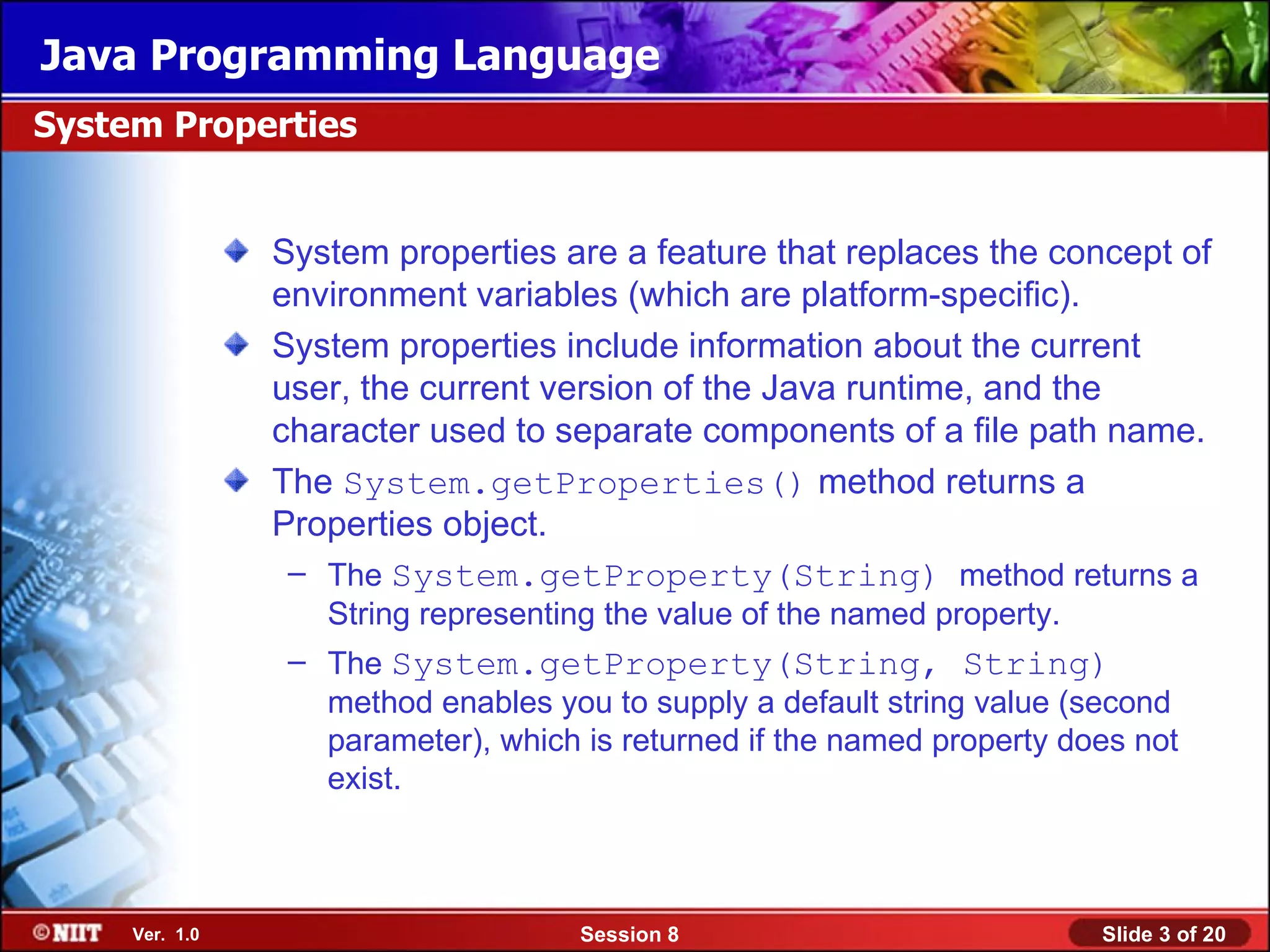 Java Programming Language

System Properties

System properties are a feature that replaces the concept of environment variables (which are platform-specific).

System properties include information about the current user, the current version of the Java runtime, and the character used to separate components of a file path name.

The System.getProperties() method returns a Properties object.

– The System.getProperty(String) method returns a String representing the value of the named property.

– The System.getProperty(String, String) method enables you to supply a default string value (second parameter), which is returned if the named property does not exist.

©NIIT Ver. 1.0

Session 8

Slide 3 of 20